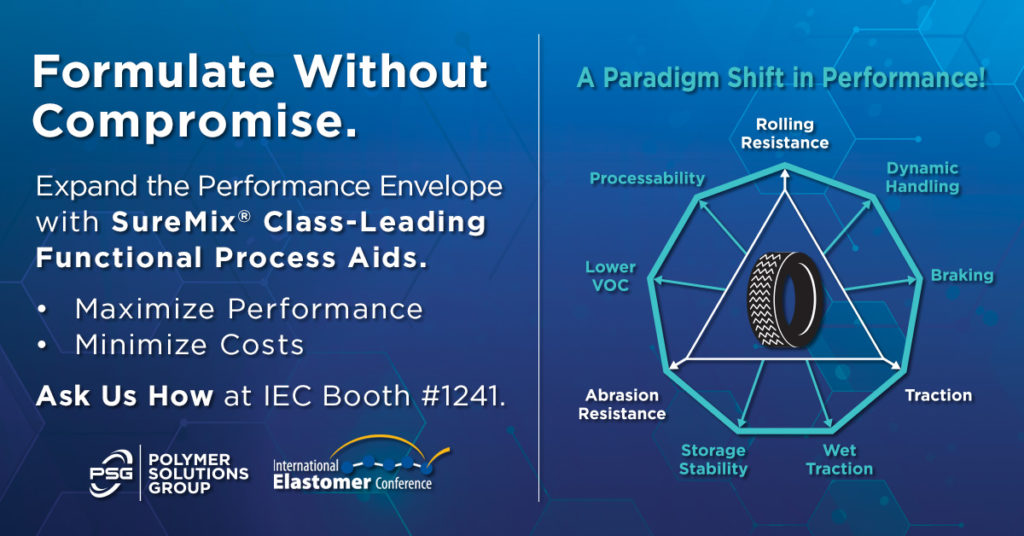 Formulate Without Compromise.

Expand the Performance Envelope with SureMix® Class-Leading Functional Process Aids.

• Maximize Performance
• Minimize Costs

Ask Us How at IEC Booth #1241.

PSG POLYMER SOLUTIONS GROUP

International Elastomer Conference

A Paradigm Shift in Performance!

Rolling Resistance
Dynamic Handling
Braking
Traction
Wet Traction
Storage Stability
Abrasion Resistance
Lower VOC
Processability